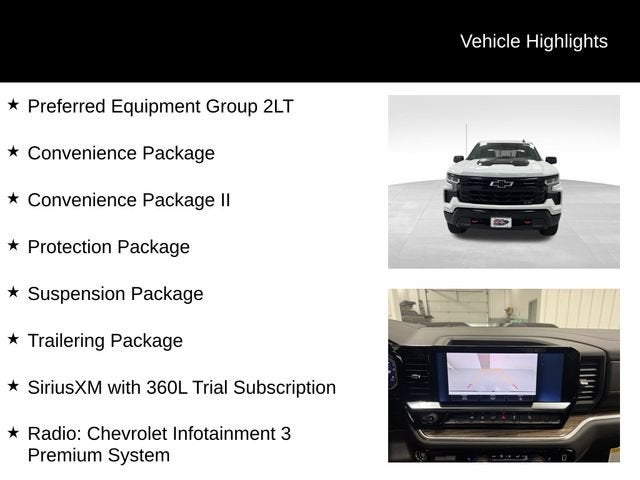 Vehicle Highlights

★ Preferred Equipment Group 2LT

★ Convenience Package

★ Convenience Package II

★ Protection Package

★ Suspension Package

★ Trailering Package

★ SiriusXM with 360L Trial Subscription

★ Radio: Chevrolet Infotainment 3 Premium System